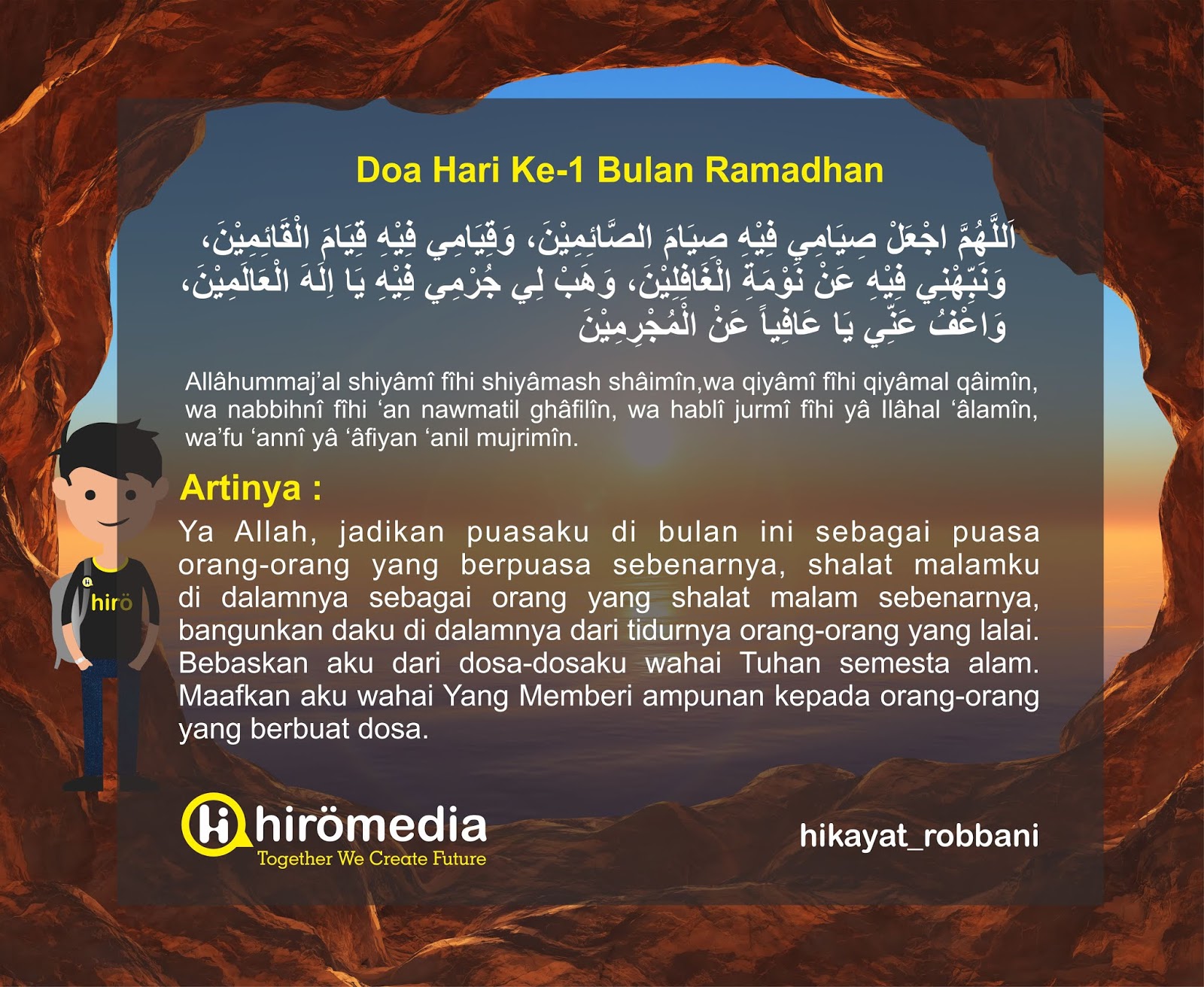 Doa Hari Ke-1 Bulan Ramadhan

اَللَّهُمَّ اجْعَلْ صِيَامِي فِيْهِ صِيَامَ الصَّائِمِيْنَ، وَقِيَامِي فِيْهِ قِيَامَ الْقَائِمِيْنَ، وَنَبِّهْنِي فِيْهِ عَنْ نَوْمَةِ الْغَافِلِيْنَ، وَهَبْ لِي جُرْمِي فِيْهِ يَا اِلَهَ الْعَالَمِيْنَ، وَاعْفُ عَنِّي يَا عَافِياً عَنْ الْمُجْرِمِيْنَ

Allâhummaj'al shiyâmî fîhi shiyâmash shâimîn,wa qiyâmî fîhi qiyâmal qâimîn, wa nabbihnî fîhi 'an nawmatil ghâfilîn, wa hablî jurmî fîhi yâ Ilâhal 'âlamîn, wa'fu 'annî yâ 'âfiyan 'anil mujrimîn.

Artinya :

Ya Allah, jadikan puasaku di bulan ini sebagai puasa orang-orang yang berpuasa sebenarnya, shalat malamku di dalamnya sebagai orang yang shalat malam sebenarnya, bangunkan daku di dalamnya dari tidurnya orang-orang yang lalai. Bebaskan aku dari dosa-dosaku wahai Tuhan semesta alam. Maafkan aku wahai Yang Memberi ampunan kepada orang-orang yang berbuat dosa.

hirö

hirömedia
Together We Create Future

hikayat_robbani